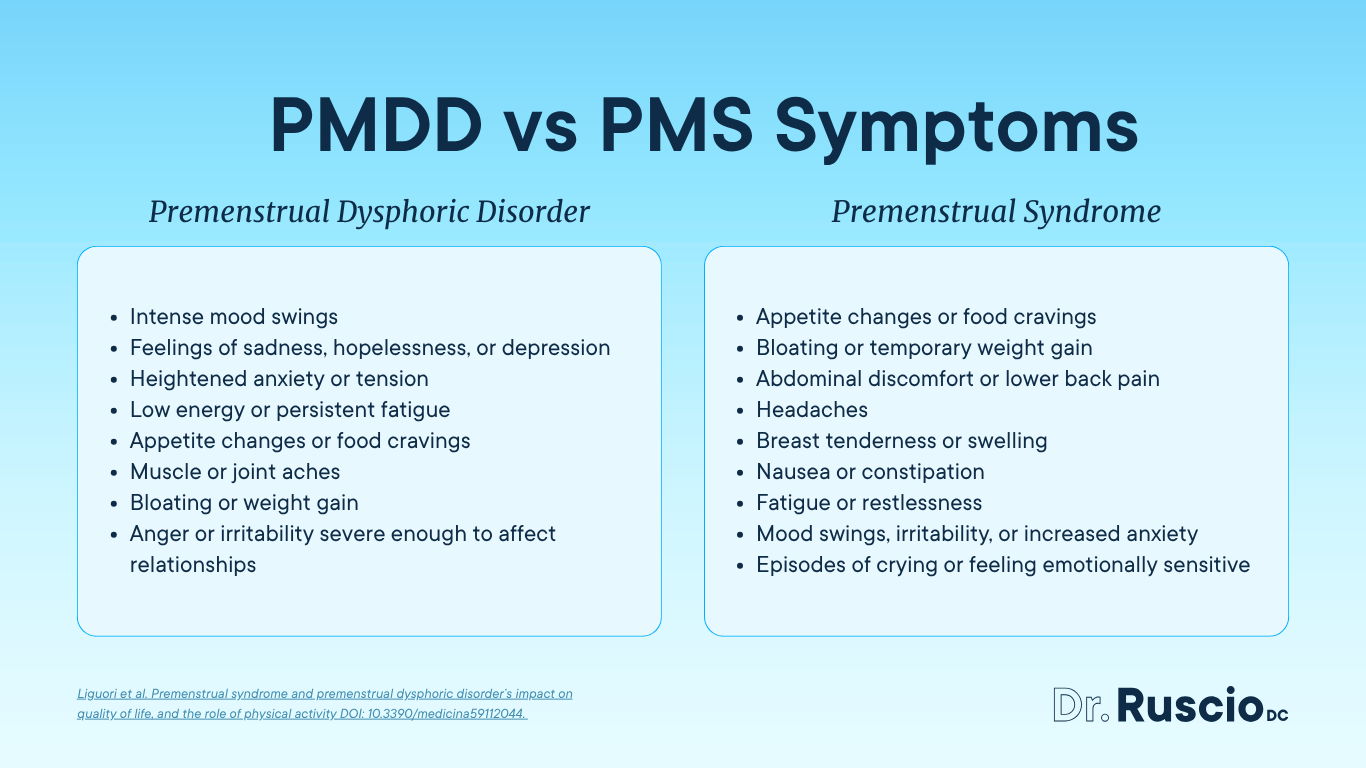 PMDD vs PMS Symptoms

Premenstrual Dysphoric Disorder

- Intense mood swings
- Feelings of sadness, hopelessness, or depression
- Heightened anxiety or tension
- Low energy or persistent fatigue
- Appetite changes or food cravings
- Muscle or joint aches
- Bloating or weight gain
- Anger or irritability severe enough to affect relationships

Premenstrual Syndrome

- Appetite changes or food cravings
- Bloating or temporary weight gain
- Abdominal discomfort or lower back pain
- Headaches
- Breast tenderness or swelling
- Nausea or constipation
- Fatigue or restlessness
- Mood swings, irritability, or increased anxiety
- Episodes of crying or feeling emotionally sensitive

Liguori et al. Premenstrual syndrome and premenstrual dysphoric disorder's impact on quality of life, and the role of physical activity DOI: 10.3390/medicina59112044.

Dr. Ruscio DC